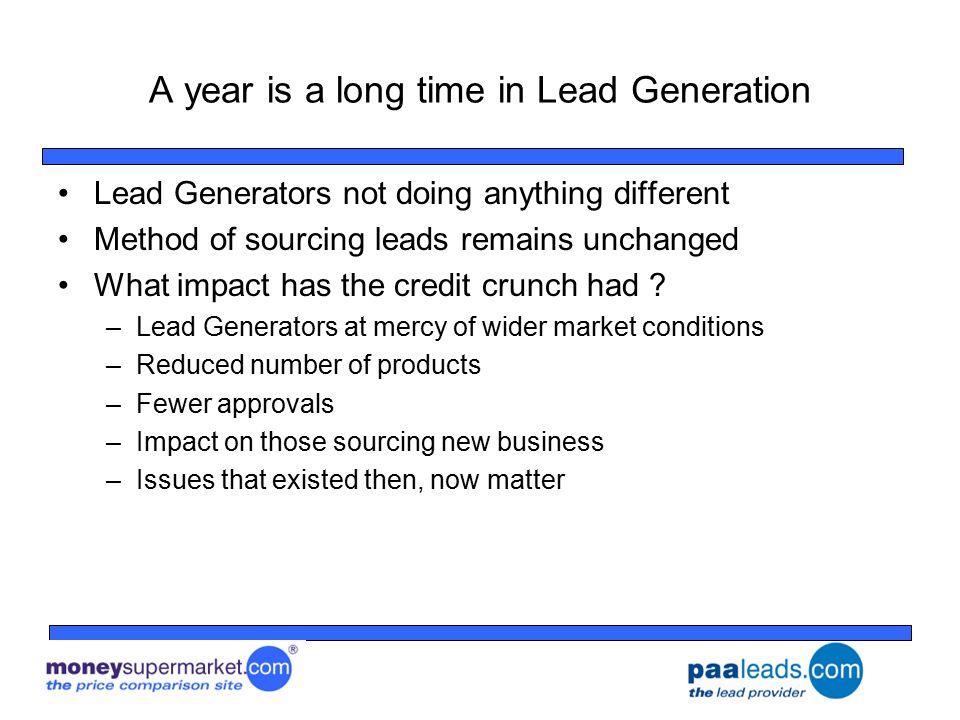 A year is a long time in Lead Generation

• Lead Generators not doing anything different
• Method of sourcing leads remains unchanged
• What impact has the credit crunch had ?
– Lead Generators at mercy of wider market conditions
– Reduced number of products
– Fewer approvals
– Impact on those sourcing new business
– Issues that existed then, now matter

moneysupermarket.com®
the price comparison site

paaleads.com
the lead provider